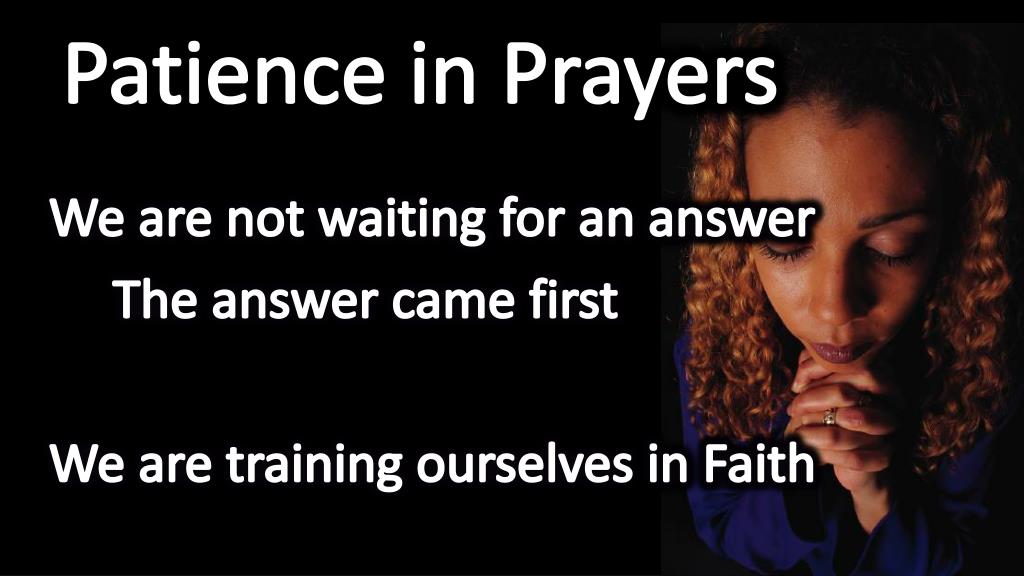 Patience in Prayers

We are not waiting for an answer

The answer came first

We are training ourselves in Faith